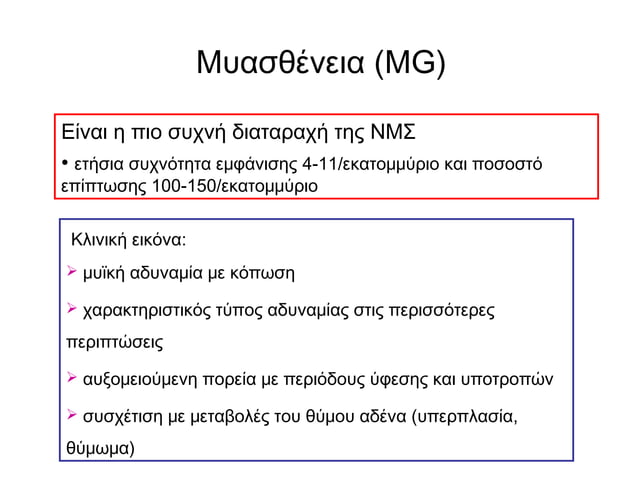 Μυασθένεια (MG)

Είναι η πιο συχνή διαταραχή της ΝΜΣ

• ετήσια συχνότητα εμφάνισης 4-11/εκατομμύριο και ποσοστό επίπτωσης 100-150/εκατομμύριο

Κλινική εικόνα:

➢ μυϊκή αδυναμία με κόπωση

➢ χαρακτηριστικός τύπος αδυναμίας στις περισσότερες περιπτώσεις

➢ αυξομειούμενη πορεία με περιόδους ύφεσης και υποτροπών

➢ συσχέτιση με μεταβολές του θύμου αδένα (υπερπλασία, θύμωμα)